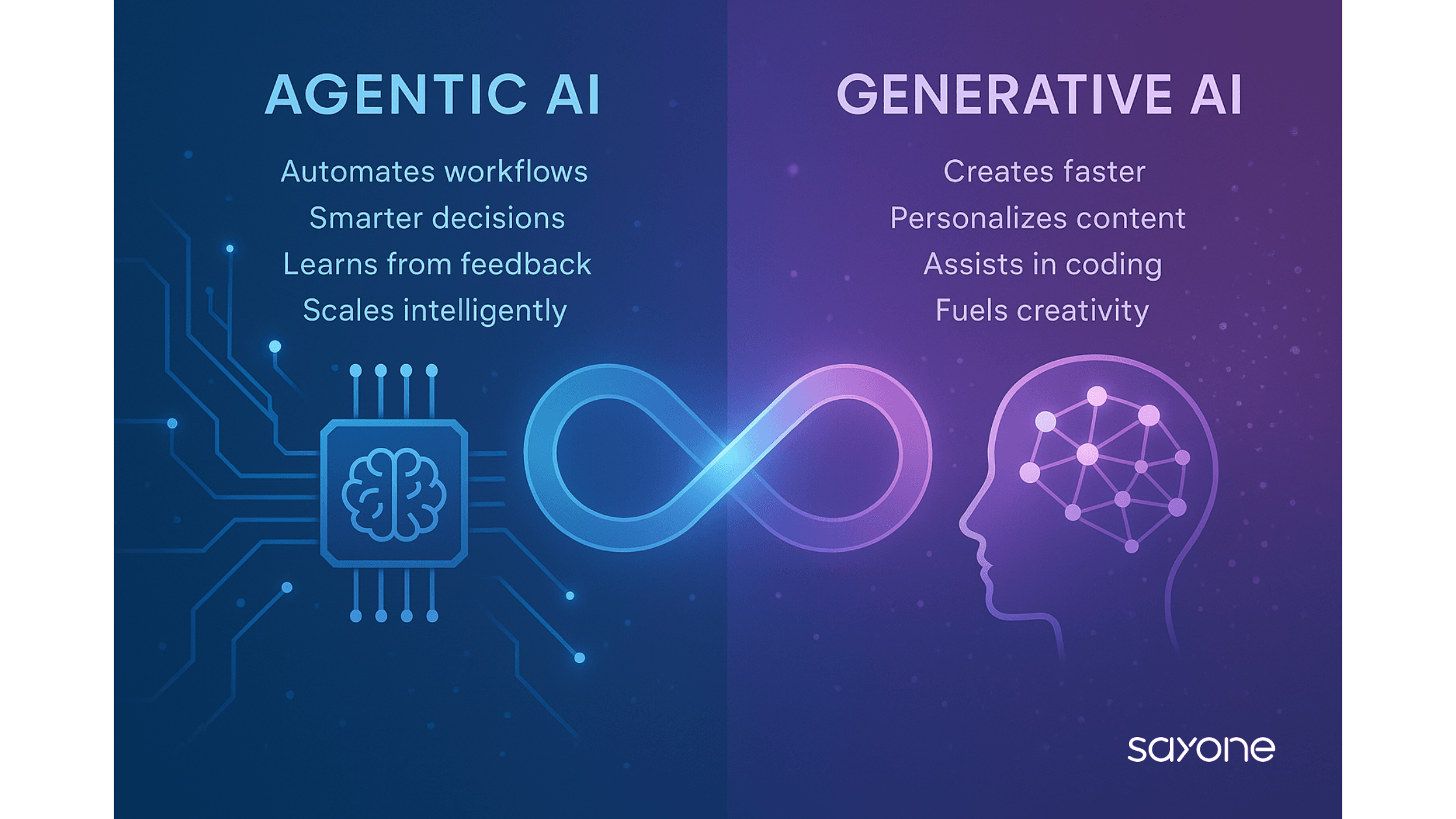 AGENTIC AI

Automates workflows
Smarter decisions
Learns from feedback
Scales intelligently

GENERATIVE AI

Creates faster
Personalizes content
Assists in coding
Fuels creativity

sayone